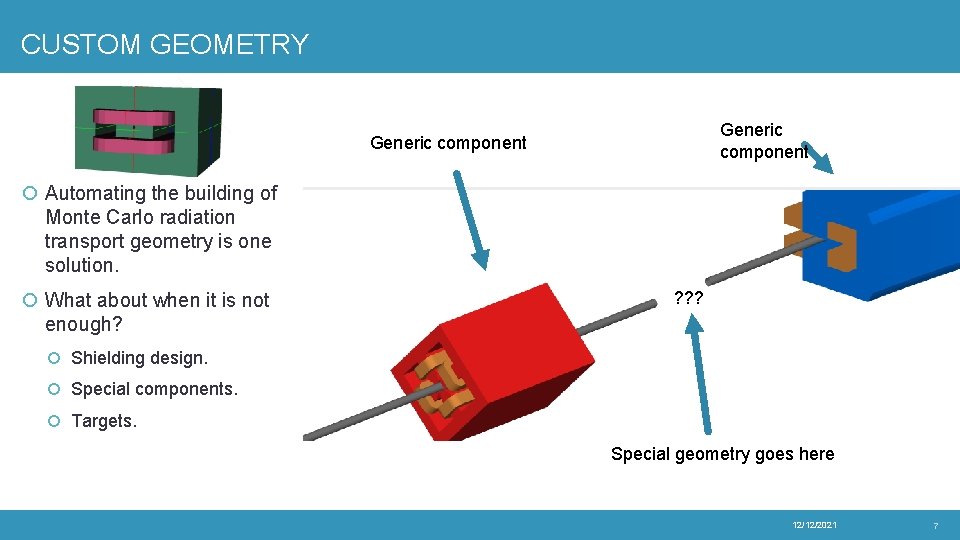 CUSTOM GEOMETRY

Automating the building of Monte Carlo radiation transport geometry is one solution.

What about when it is not enough?

Shielding design.

Special components.

Targets.

Generic component

Generic component

???

Special geometry goes here

12/12/2021

7